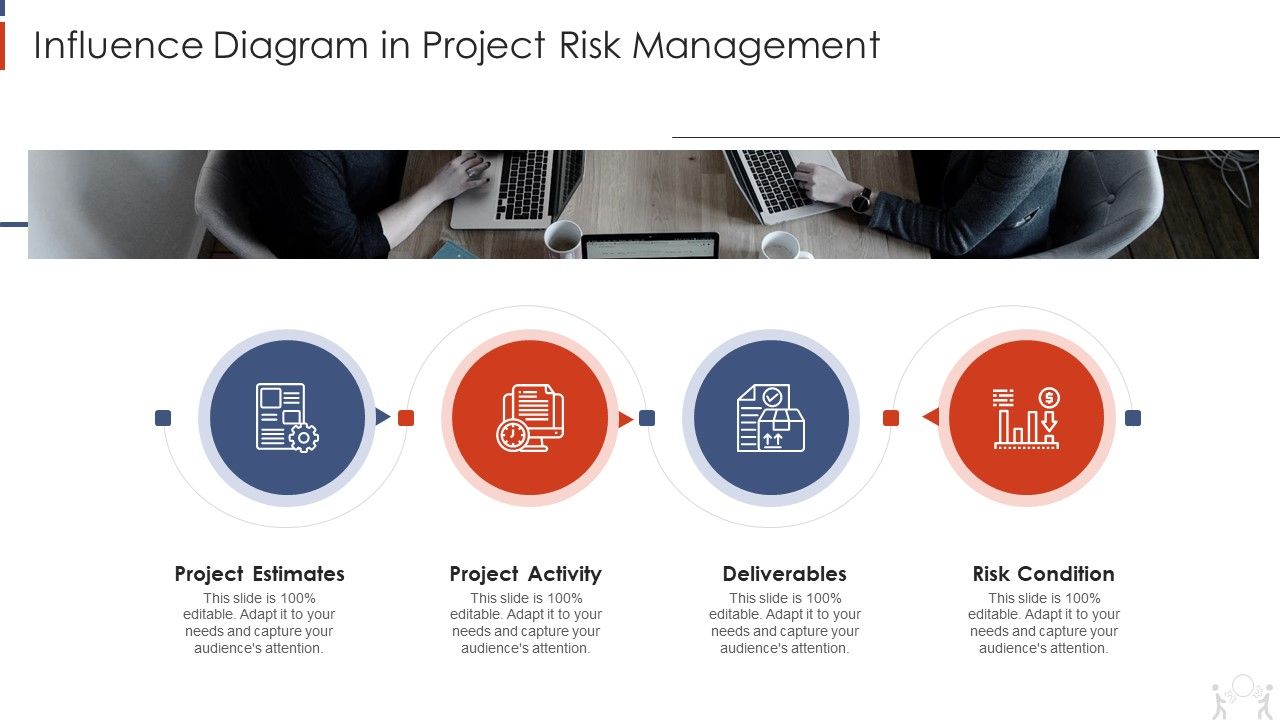 Influence Diagram in Project Risk Management

Project Estimates
This slide is 100% editable. Adapt it to your needs and capture your audience's attention.

Project Activity
This slide is 100% editable. Adapt it to your needs and capture your audience's attention.

Deliverables
This slide is 100% editable. Adapt it to your needs and capture your audience's attention.

Risk Condition
This slide is 100% editable. Adapt it to your needs and capture your audience's attention.